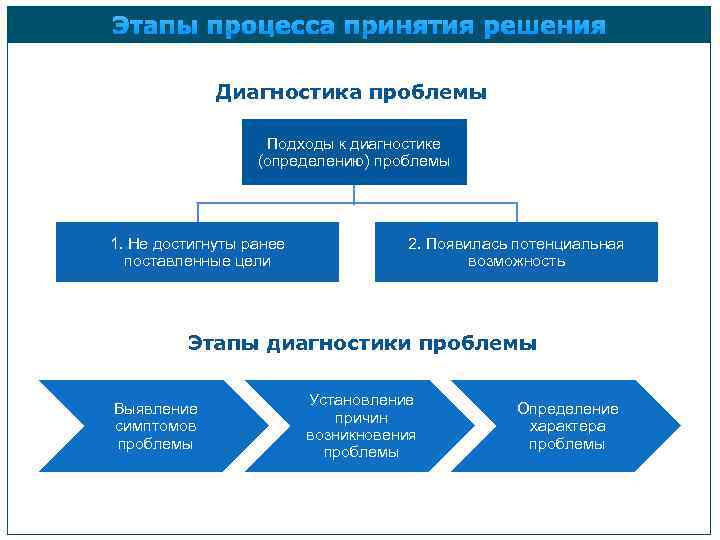 Этапы процесса принятия решения

Диагностика проблемы

Подходы к диагностике (определению) проблемы

1. Не достигнуты ранее поставленные цели

2. Появилась потенциальная возможность

Этапы диагностики проблемы

Выявление симптомов проблемы

Установление причин возникновения проблемы

Определение характера проблемы